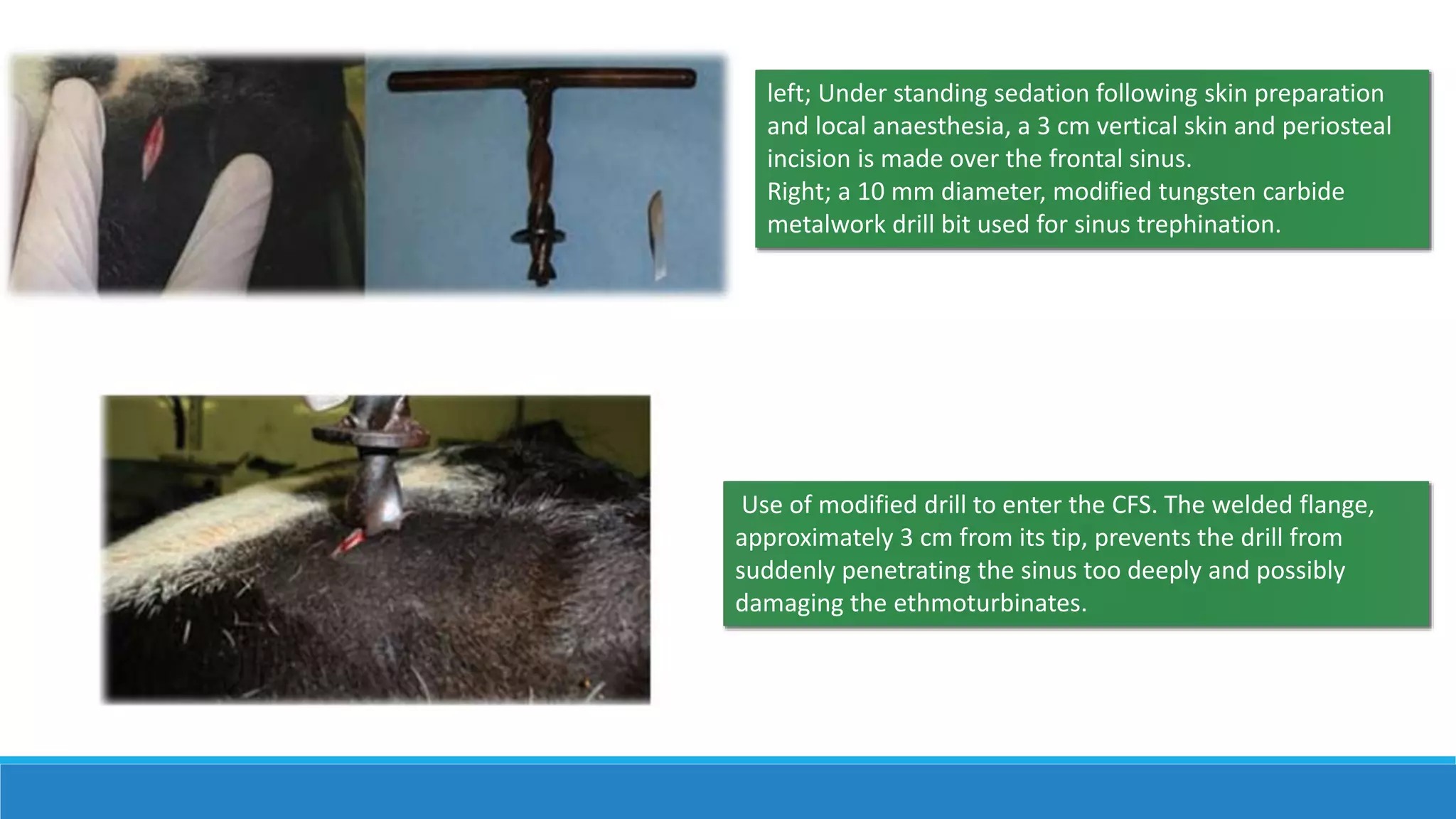 left; Under standing sedation following skin preparation and local anaesthesia, a 3 cm vertical skin and periosteal incision is made over the frontal sinus.
Right; a 10 mm diameter, modified tungsten carbide metalwork drill bit used for sinus trephination.

Use of modified drill to enter the CFS. The welded flange, approximately 3 cm from its tip, prevents the drill from suddenly penetrating the sinus too deeply and possibly damaging the ethmoturbinates.